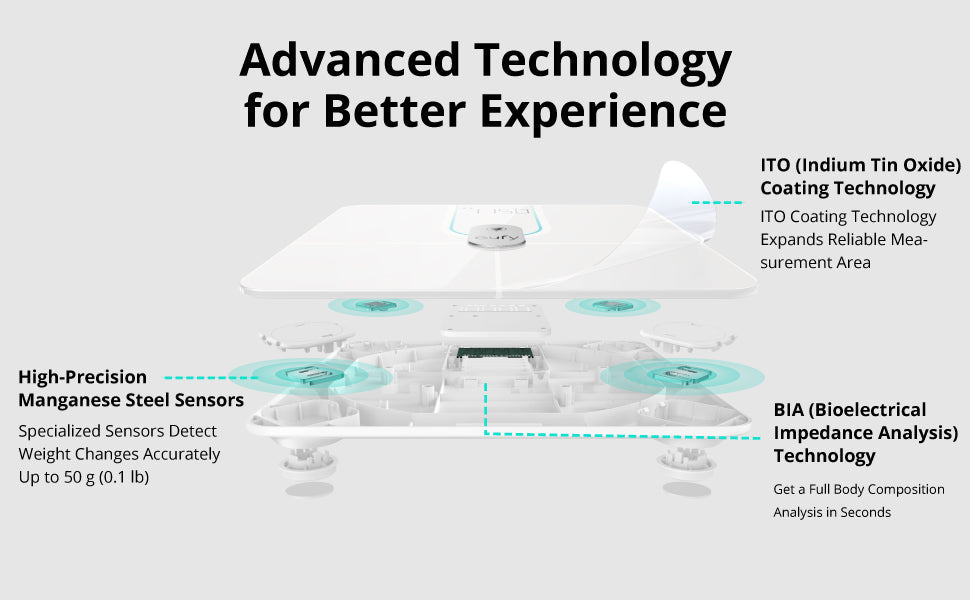 Advanced Technology for Better Experience

ITO (Indium Tin Oxide) Coating Technology

ITO Coating Technology Expands Reliable Measurement Area

eufy

High-Precision Manganese Steel Sensors

Specialized Sensors Detect Weight Changes Accurately Up to 50 g (0.1 lb)

BIA (Bioelectrical Impedance Analysis) Technology

Get a Full Body Composition Analysis in Seconds